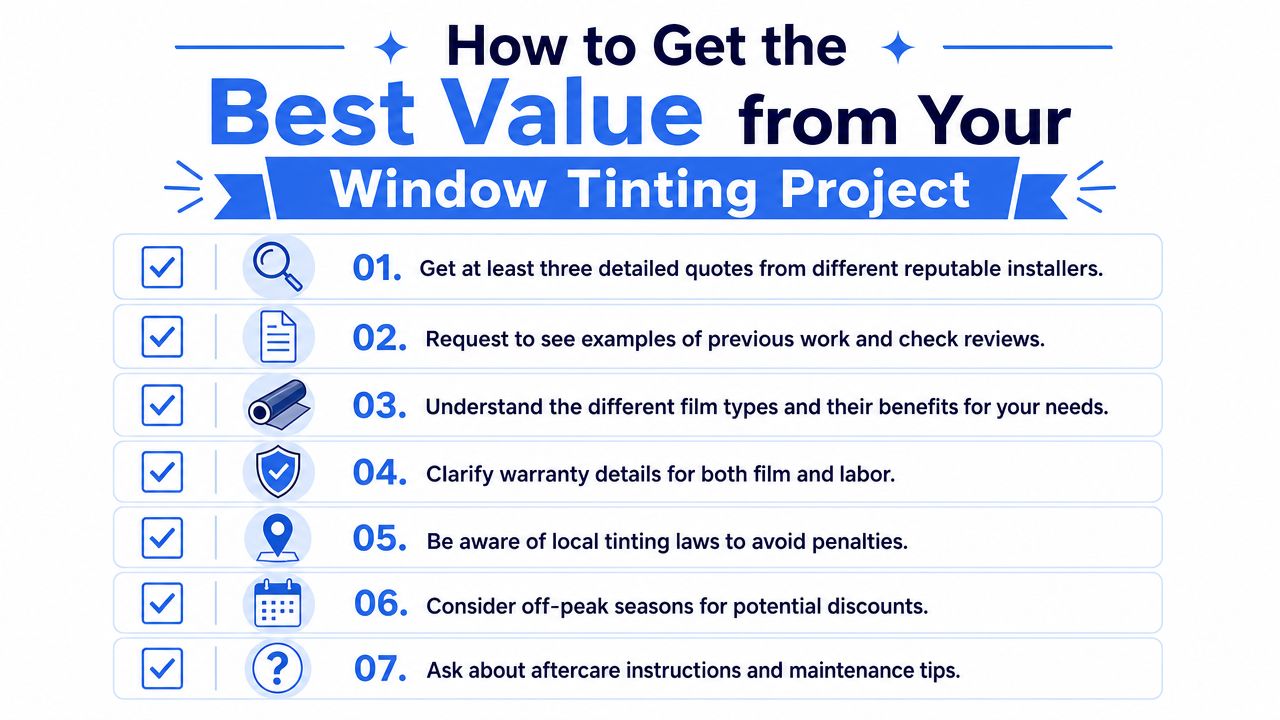 How to Get the Best Value from Your Window Tinting Project

01. Get at least three detailed quotes from different reputable installers.

02. Request to see examples of previous work and check reviews.

03. Understand the different film types and their benefits for your needs.

04. Clarify warranty details for both film and labor.

05. Be aware of local tinting laws to avoid penalties.

06. Consider off-peak seasons for potential discounts.

07. Ask about aftercare instructions and maintenance tips.